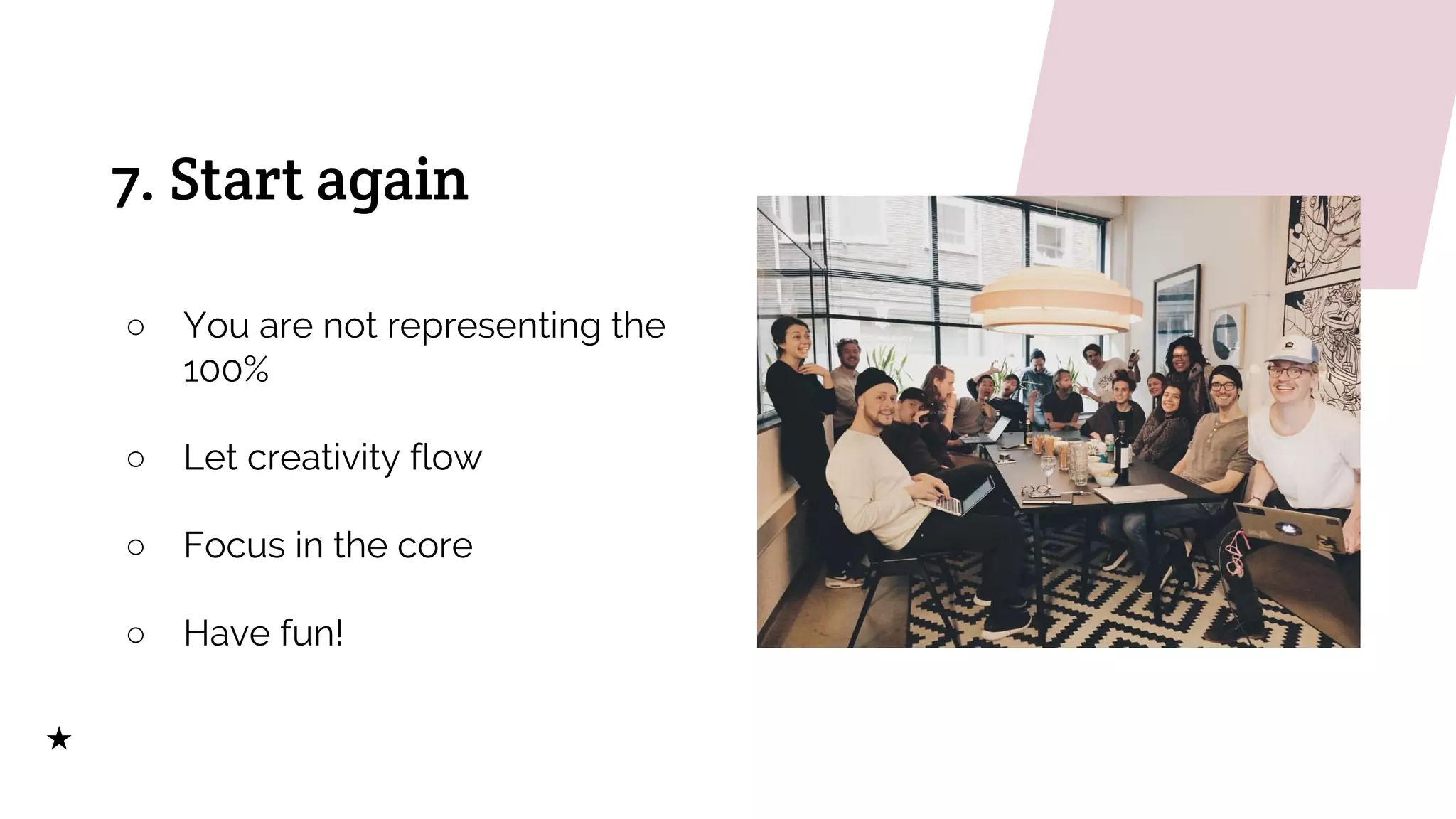 7. Start again

○ You are not representing the 100%

○ Let creativity flow

○ Focus in the core

○ Have fun!

★